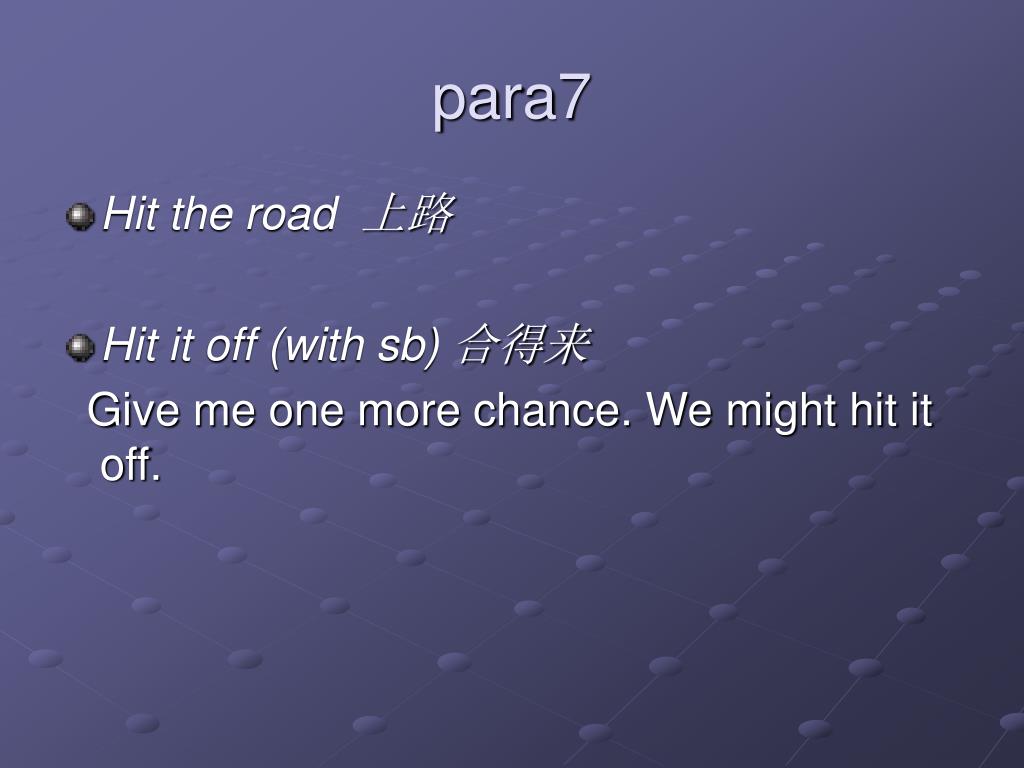 para7

Hit the road 上路

Hit it off (with sb) 合得来

Give me one more chance. We might hit it off.